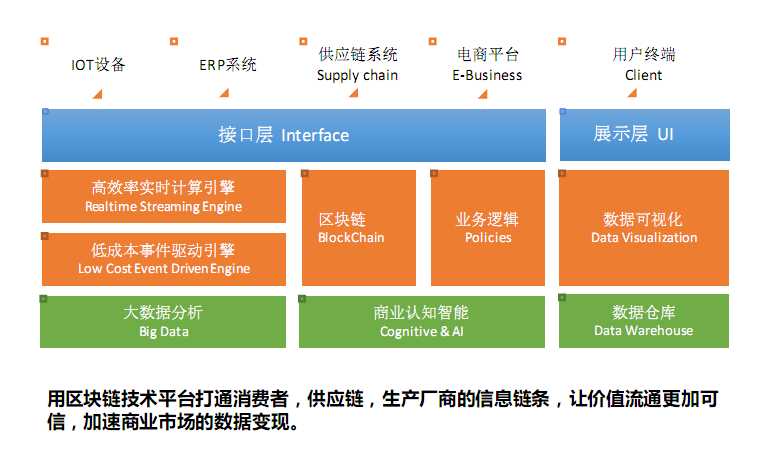 IOT设备

ERP系统

供应链系统
Supply chain

电商平台
E-Business

用户终端
Client

接口层 Interface

展示层 UI

高效率实时计算引擎
Realtime Streaming Engine

低成本事件驱动引擎
Low Cost Event Driven Engine

区块链
BlockChain

业务逻辑
Policies

数据可视化
Data Visualization

大数据分析
Big Data

商业认知智能
Cognitive & AI

数据仓库
Data Warehouse

用区块链技术平台打通消费者，供应链，生产厂商的信息链条，让价值流通更加可信，加速商业市场的数据变现。